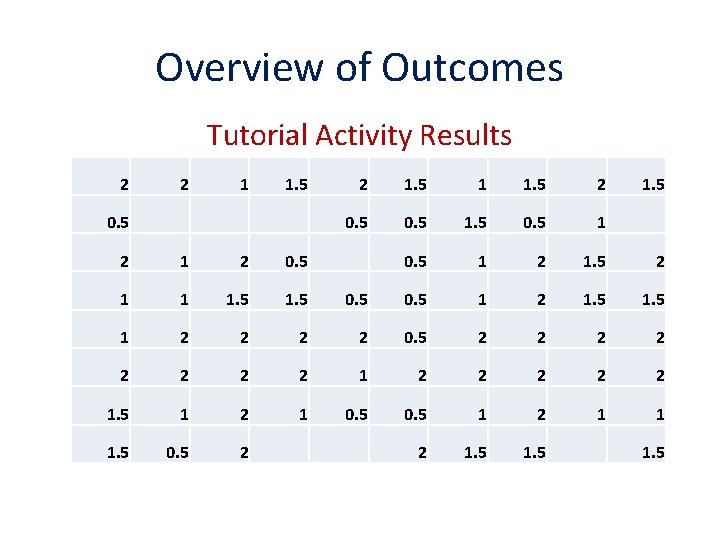 Overview of Outcomes

Tutorial Activity Results

| | | | | | | | | | |
|---|---|---|---|---|---|---|---|---|---|
| 2 | 2 | 1 | 1.5 | 2 | 1.5 | 1 | 1.5 | 2 | 1.5 |
| 0.5 | | | | 0.5 | 0.5 | 1.5 | 0.5 | 1 | |
| 2 | 1 | 2 | 0.5 | | 0.5 | 1 | 2 | 1.5 | 2 |
| 1 | 1 | 1.5 | 1.5 | 0.5 | 0.5 | 1 | 2 | 1.5 | 1.5 |
| 1 | 2 | 2 | 2 | 2 | 0.5 | 2 | 2 | 2 | 2 |
| 2 | 2 | 2 | 2 | 1 | 2 | 2 | 2 | 2 | 2 |
| 1.5 | 1 | 2 | 1 | 0.5 | 0.5 | 1 | 2 | 1 | 1 |
| 1.5 | 0.5 | 2 | | | 2 | 1.5 | 1.5 | | 1.5 |